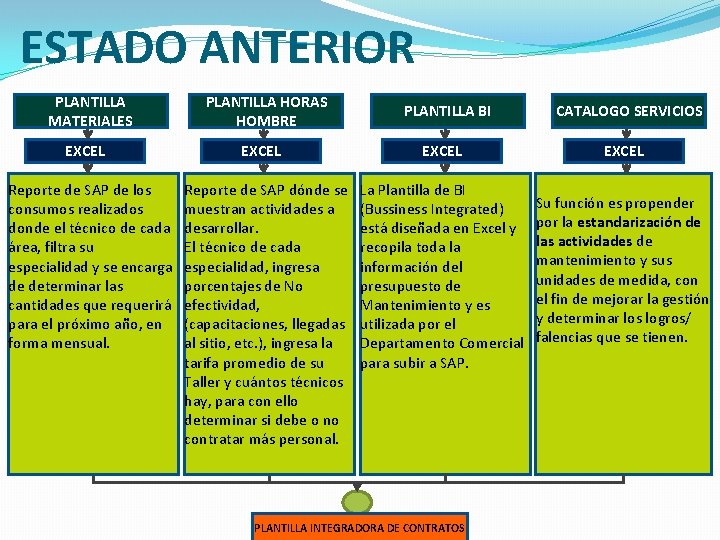 ESTADO ANTERIOR

PLANTILLA MATERIALES

EXCEL

Reporte de SAP de los consumos realizados donde el técnico de cada área, filtra su especialidad y se encarga de determinar las cantidades que requerirá para el próximo año, en forma mensual.

PLANTILLA HORAS HOMBRE

EXCEL

Reporte de SAP dónde se muestran actividades a desarrollar.
El técnico de cada especialidad, ingresa porcentajes de No efectividad, (capacitaciones, llegadas al sitio, etc.), ingresa la tarifa promedio de su Taller y cuántos técnicos hay, para con ello determinar si debe o no contratar más personal.

PLANTILLA BI

EXCEL

La Plantilla de BI (Bussiness Integrated) está diseñada en Excel y recopila toda la información del presupuesto de Mantenimiento y es utilizada por el Departamento Comercial para subir a SAP.

CATALOGO SERVICIOS

EXCEL

Su función es propender por la estandarización de las actividades de mantenimiento y sus unidades de medida, con el fin de mejorar la gestión y determinar los logros/ falencias que se tienen.

PLANTILLA INTEGRADORA DE CONTRATOS